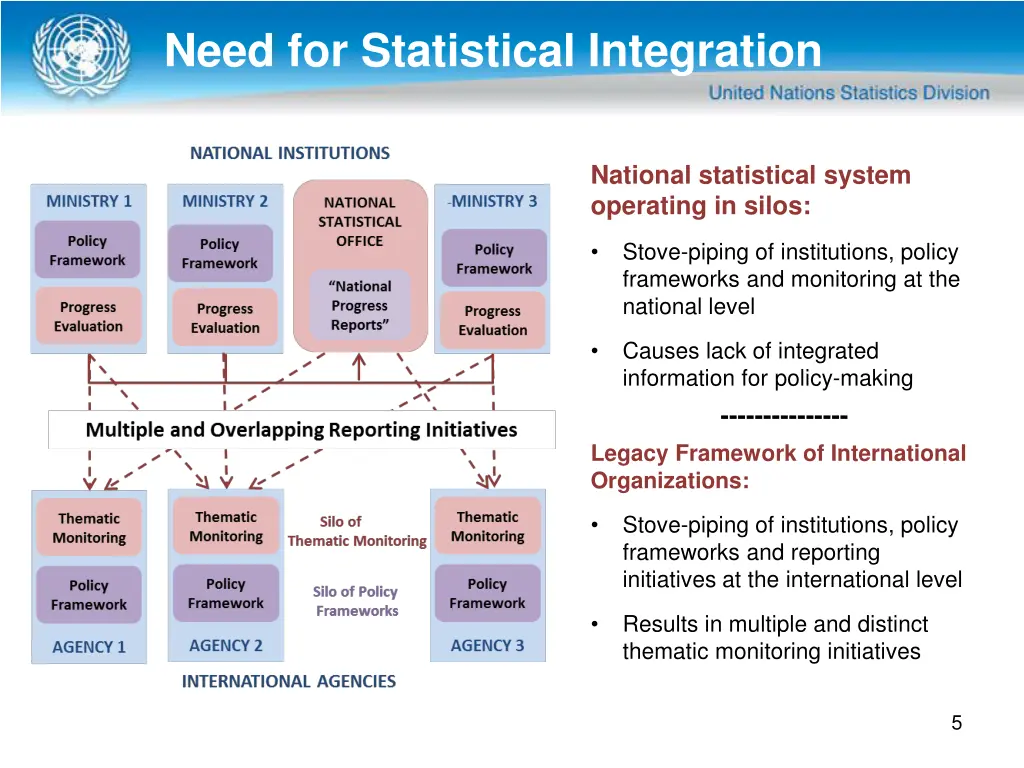 Need for Statistical Integration

United Nations Statistics Division

NATIONAL INSTITUTIONS

MINISTRY 1

Policy Framework

Progress Evaluation

MINISTRY 2

Policy Framework

Progress Evaluation

NATIONAL STATISTICAL OFFICE

"National Progress Reports"

-MINISTRY 3

Policy Framework

Progress Evaluation

Multiple and Overlapping Reporting Initiatives

Thematic Monitoring

Policy Framework

AGENCY 1

Thematic Monitoring

Policy Framework

AGENCY 2

Silo of Thematic Monitoring

Silo of Policy Frameworks

Thematic Monitoring

Policy Framework

AGENCY 3

INTERNATIONAL AGENCIES

National statistical system operating in silos:

• Stove-piping of institutions, policy frameworks and monitoring at the national level

• Causes lack of integrated information for policy-making

---------------

Legacy Framework of International Organizations:

• Stove-piping of institutions, policy frameworks and reporting initiatives at the international level

• Results in multiple and distinct thematic monitoring initiatives

5